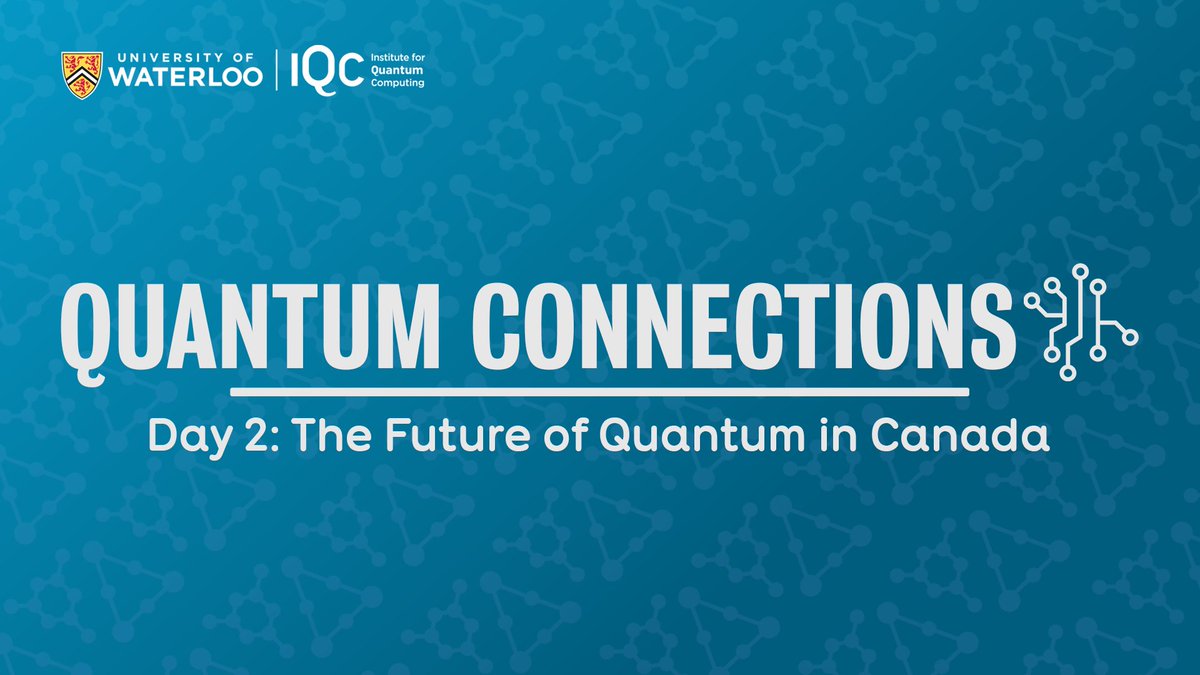 UNIVERSITY OF WATERLOO | IQC Institute for Quantum Computing

QUANTUM CONNECTIONS

Day 2: The Future of Quantum in Canada